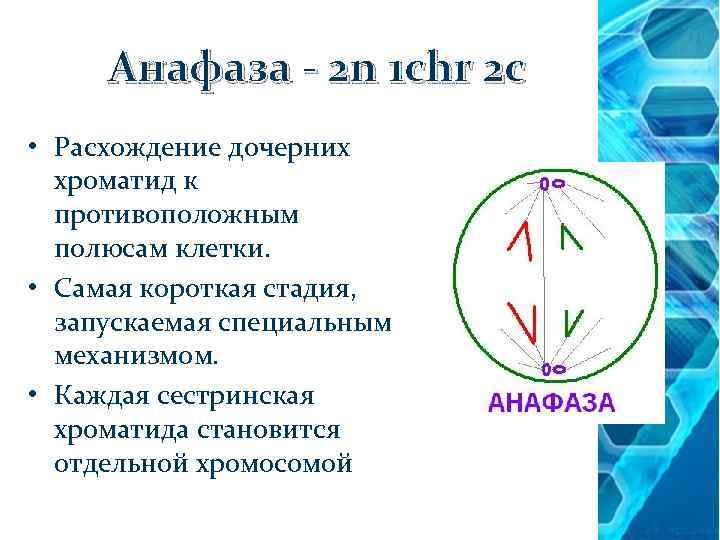 Анафаза - 2n 1chr 2c

• Расхождение дочерних хроматид к противоположным полюсам клетки.
• Самая короткая стадия, запускаемая специальным механизмом.
• Каждая сестринская хроматида становится отдельной хромосомой

АНАФАЗА